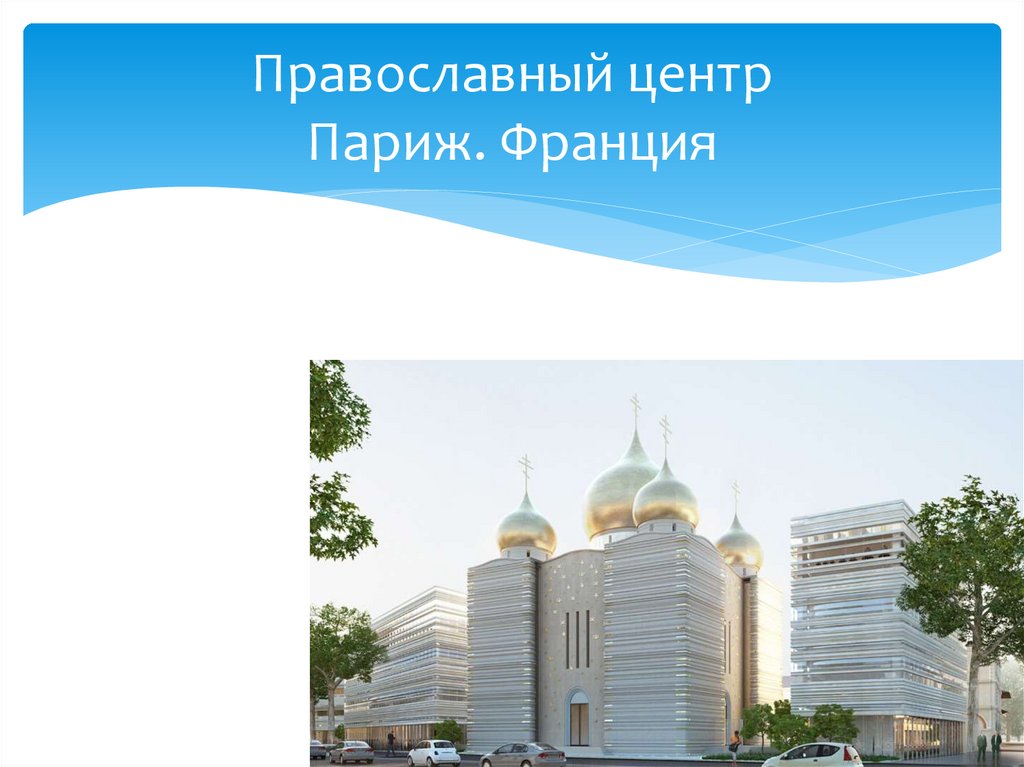 Православный центр
Париж. Франция